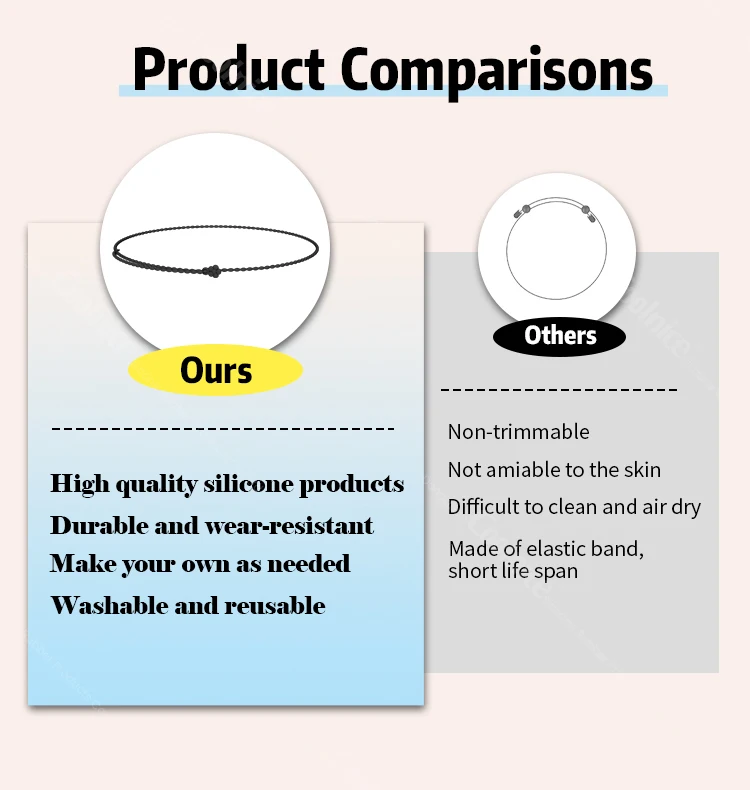 Product Comparisons

Ours

High quality silicone products
Durable and wear-resistant
Make your own as needed
Washable and reusable

Others

Non-trimmable
Not amiable to the skin
Difficult to clean and air dry
Made of elastic band, short life span